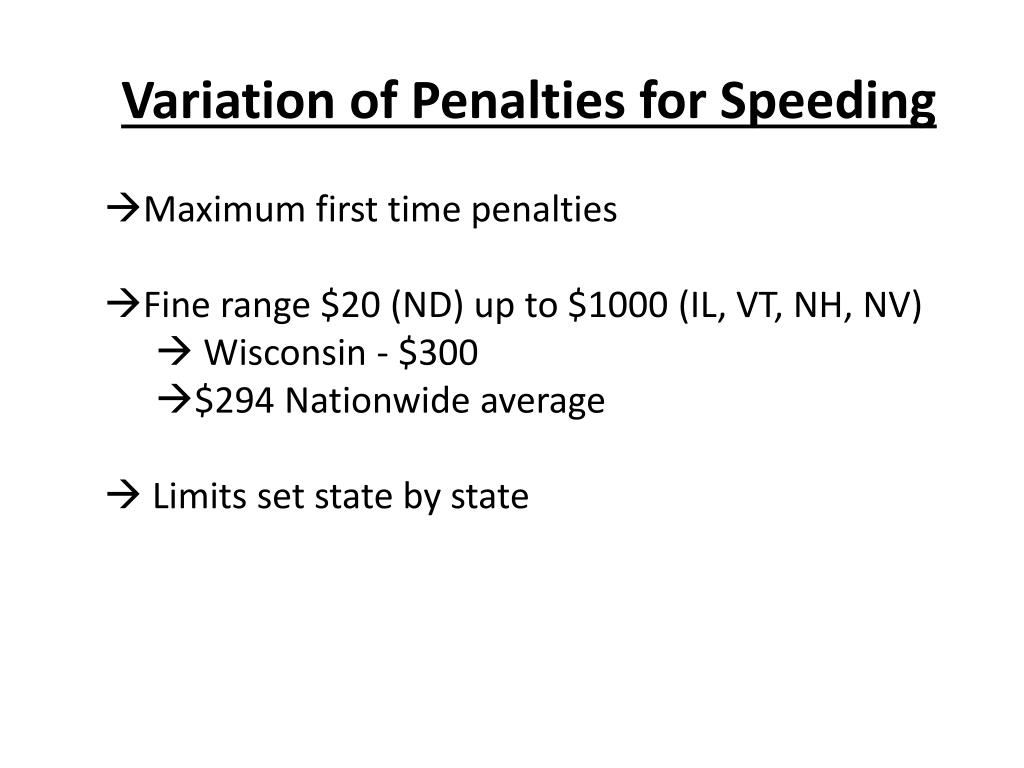 Variation of Penalties for Speeding

→Maximum first time penalties

→Fine range \$20 (ND) up to \$1000 (IL, VT, NH, NV)
→ Wisconsin - \$300
→\$294 Nationwide average

→ Limits set state by state